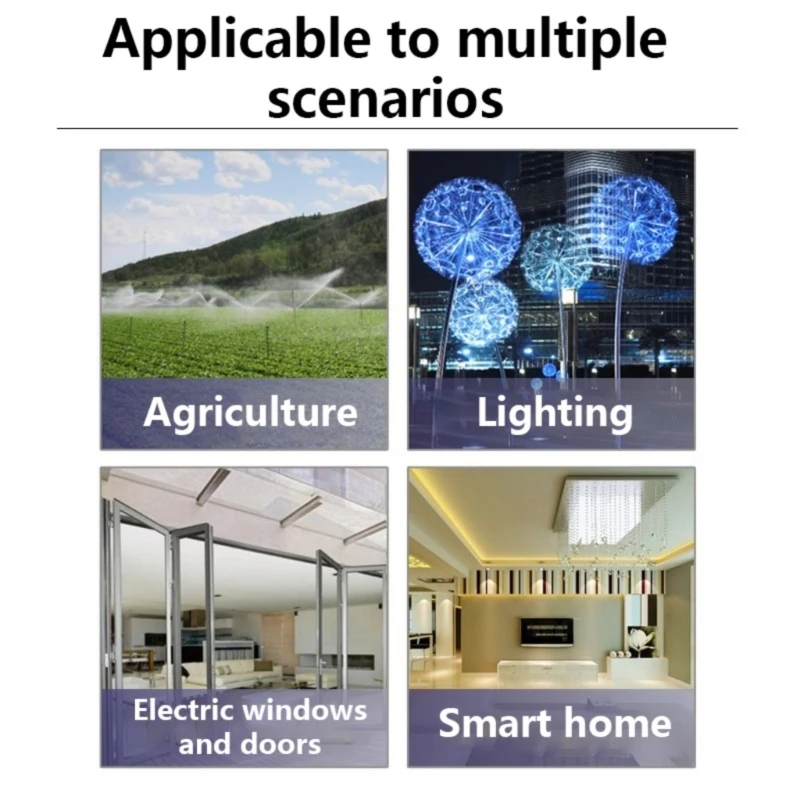 Applicable to multiple scenarios

Agriculture

Lighting

Electric windows and doors

Smart home